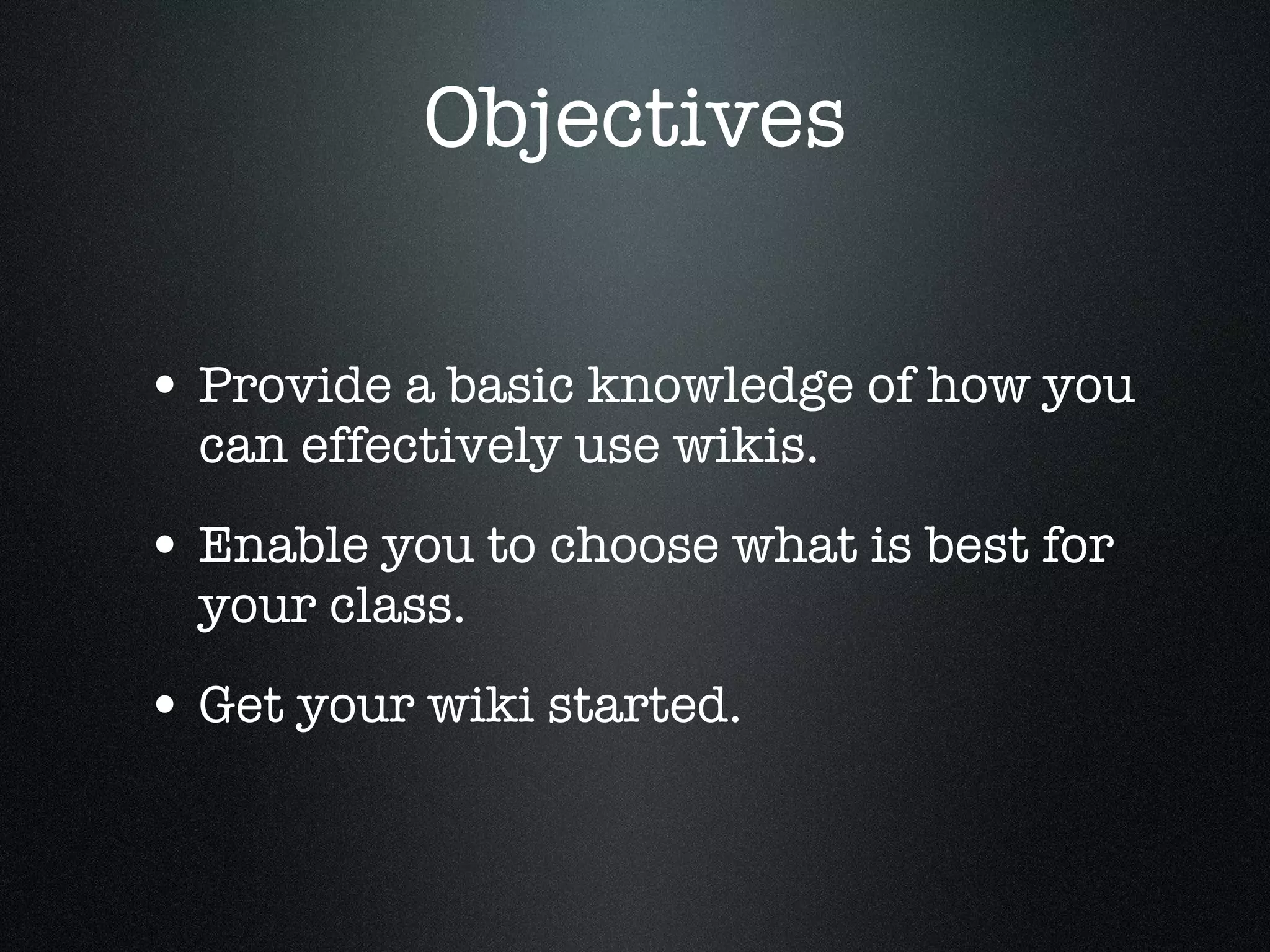 Objectives

• Provide a basic knowledge of how you can effectively use wikis.

• Enable you to choose what is best for your class.

• Get your wiki started.